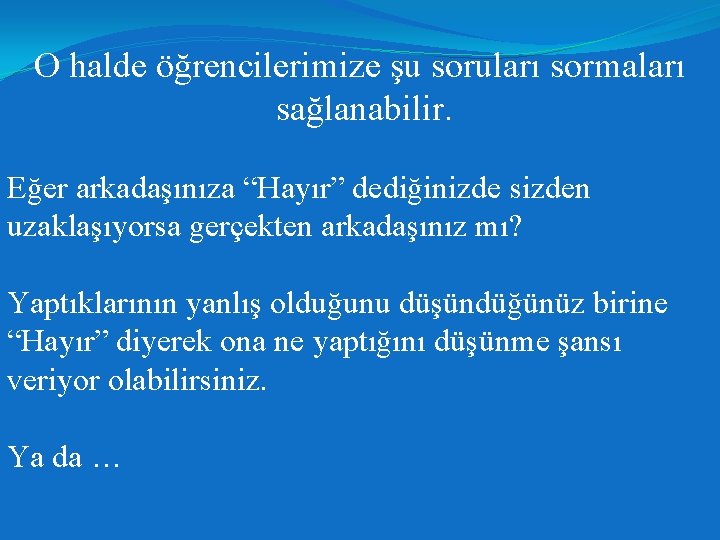 O halde öğrencilerimize şu soruları sormaları sağlanabilir.

Eğer arkadaşınıza “Hayır” dediğinizde sizden uzaklaşıyorsa gerçekten arkadaşınız mı?

Yaptıklarının yanlış olduğunu düşündüğünüz birine “Hayır” diyerek ona ne yaptığını düşünme şansı veriyor olabilirsiniz.

Ya da …